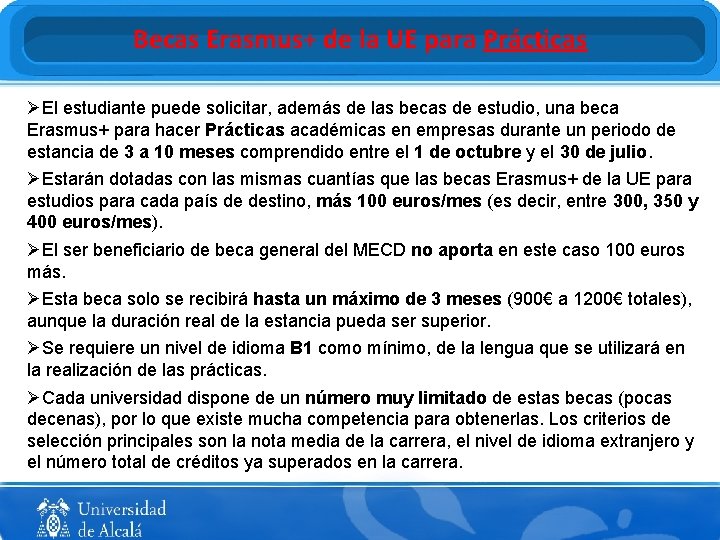 Becas Erasmus+ de la UE para Prácticas

➢El estudiante puede solicitar, además de las becas de estudio, una beca Erasmus+ para hacer Prácticas académicas en empresas durante un periodo de estancia de 3 a 10 meses comprendido entre el 1 de octubre y el 30 de julio.

➢Estarán dotadas con las mismas cuantías que las becas Erasmus+ de la UE para estudios para cada país de destino, más 100 euros/mes (es decir, entre 300, 350 y 400 euros/mes).

➢El ser beneficiario de beca general del MECD no aporta en este caso 100 euros más.

➢Esta beca solo se recibirá hasta un máximo de 3 meses (900€ a 1200€ totales), aunque la duración real de la estancia pueda ser superior.

➢Se requiere un nivel de idioma B1 como mínimo, de la lengua que se utilizará en la realización de las prácticas.

➢Cada universidad dispone de un número muy limitado de estas becas (pocas decenas), por lo que existe mucha competencia para obtenerlas. Los criterios de selección principales son la nota media de la carrera, el nivel de idioma extranjero y el número total de créditos ya superados en la carrera.

Universidad de Alcalá